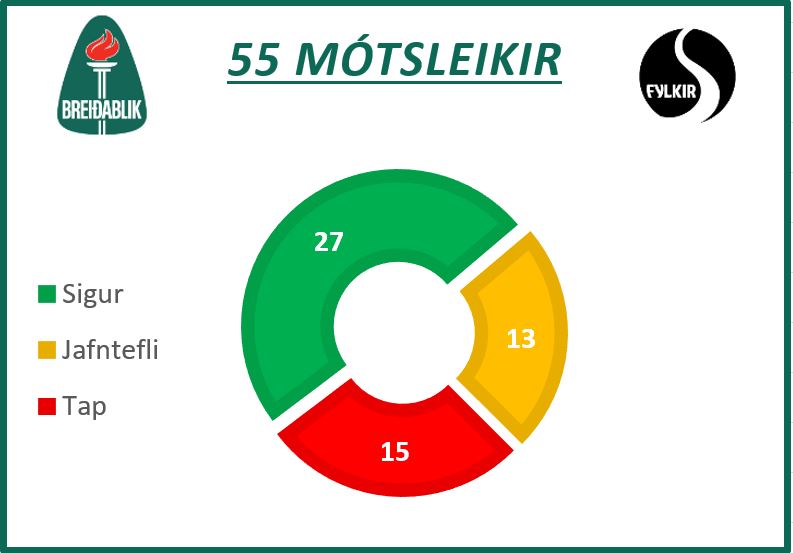 BREIÐABLIK

55 MÓTSLEIKIR

FYLKIR

Sigur
Jafntefli
Tap

27
13
15